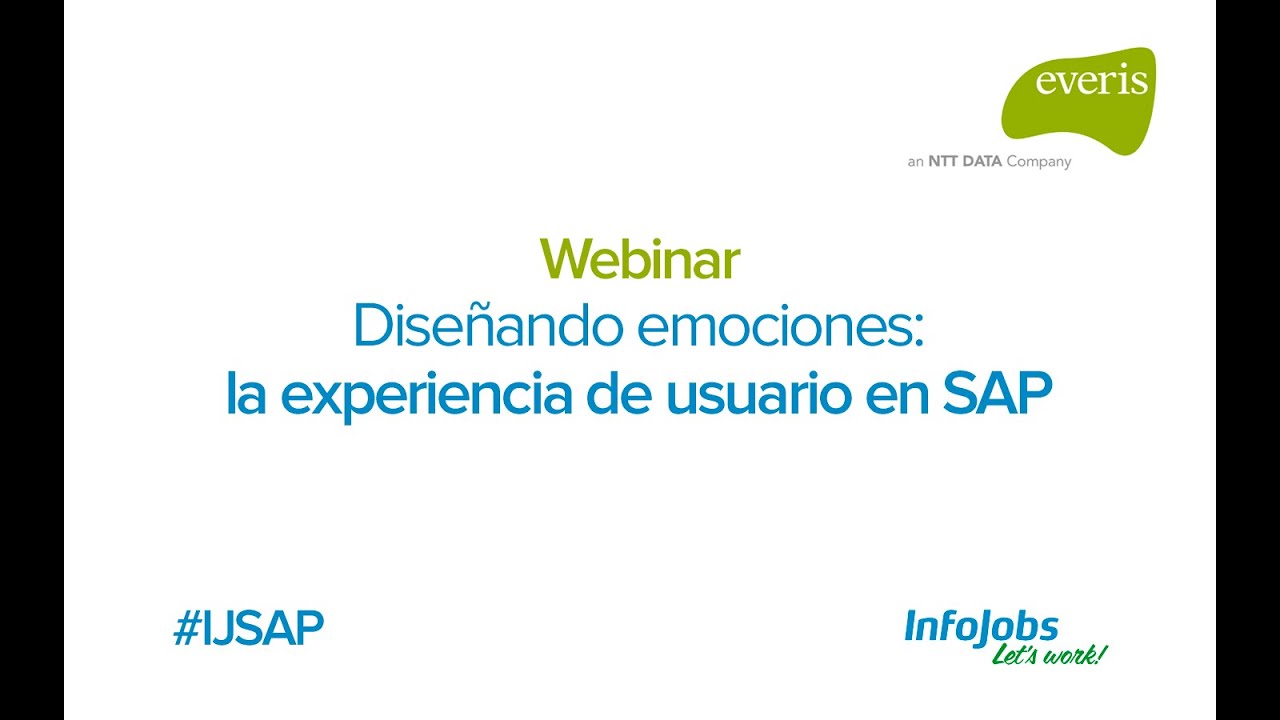 everis
an NTT DATA Company

Webinar
Diseñando emociones:
la experiencia de usuario en SAP

#IJSAP

InfoJobs
Let's work!